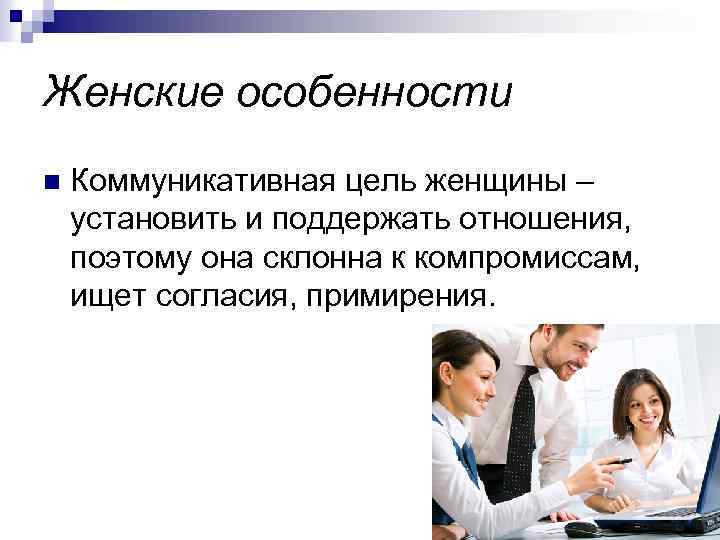 Женские особенности

Коммуникативная цель женщины – установить и поддержать отношения, поэтому она склонна к компромиссам, ищет согласия, примирения.